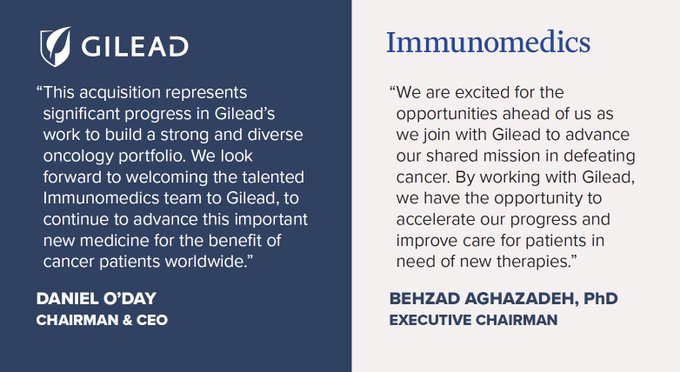 GILEAD

“This acquisition represents significant progress in Gilead’s work to build a strong and diverse oncology portfolio. We look forward to welcoming the talented Immunomedics team to Gilead, to continue to advance this important new medicine for the benefit of cancer patients worldwide.”

DANIEL O’DAY
CHAIRMAN & CEO

Immunomedics

“We are excited for the opportunities ahead of us as we join with Gilead to advance our shared mission in defeating cancer. By working with Gilead, we have the opportunity to accelerate our progress and improve care for patients in need of new therapies.”

BEHZAD AGHAZADEH, PhD
EXECUTIVE CHAIRMAN